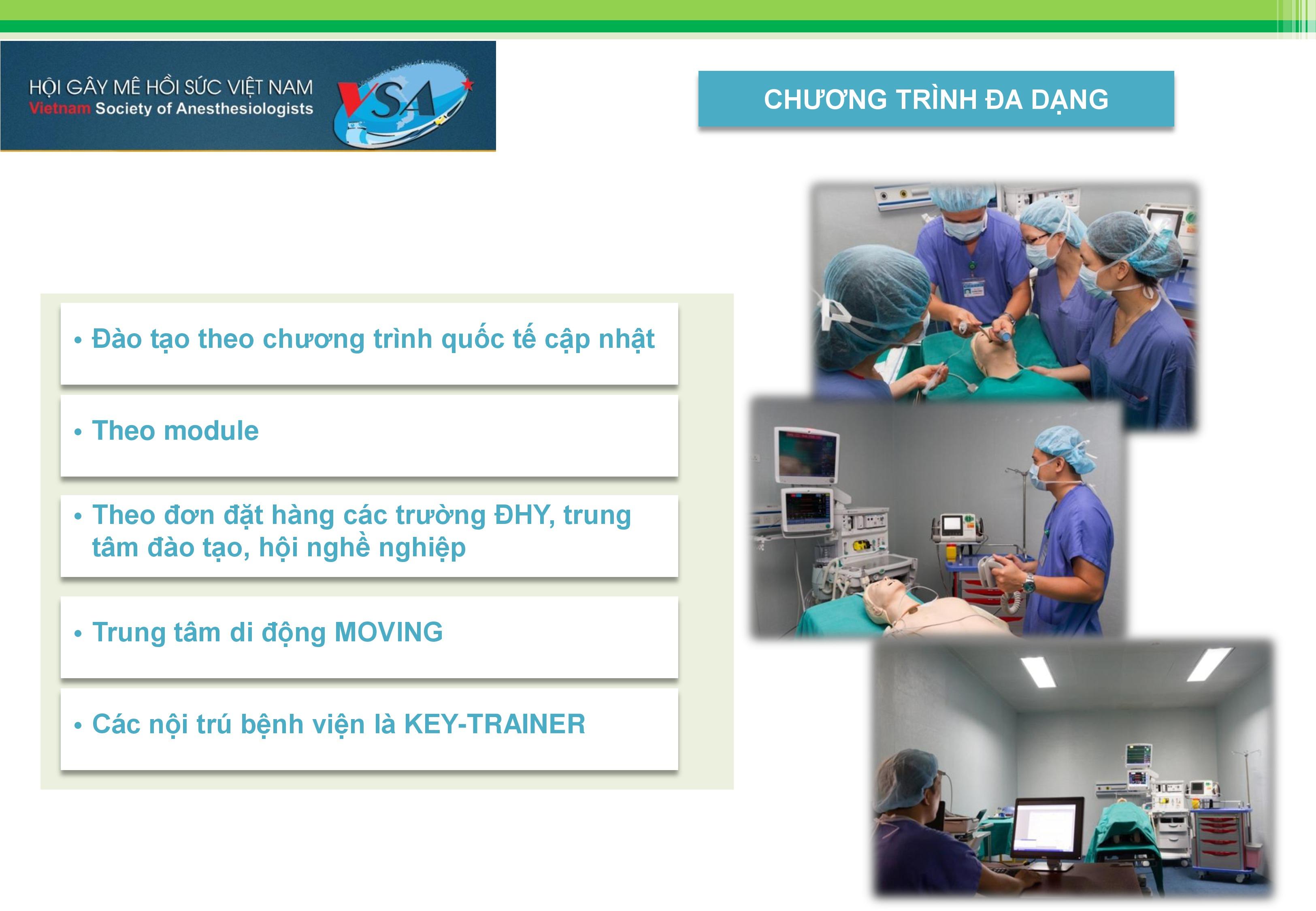 HỘI GÂY MÊ HỒI SỨC VIỆT NAM
Vietnam Society of Anesthesiologists

VSA

CHƯƠNG TRÌNH ĐA DẠNG

• Đào tạo theo chương trình quốc tế cập nhật

• Theo module

• Theo đơn đặt hàng các trường ĐHY, trung tâm đào tạo, hội nghề nghiệp

• Trung tâm di động MOVING

• Các nội trú bệnh viện là KEY-TRAINER